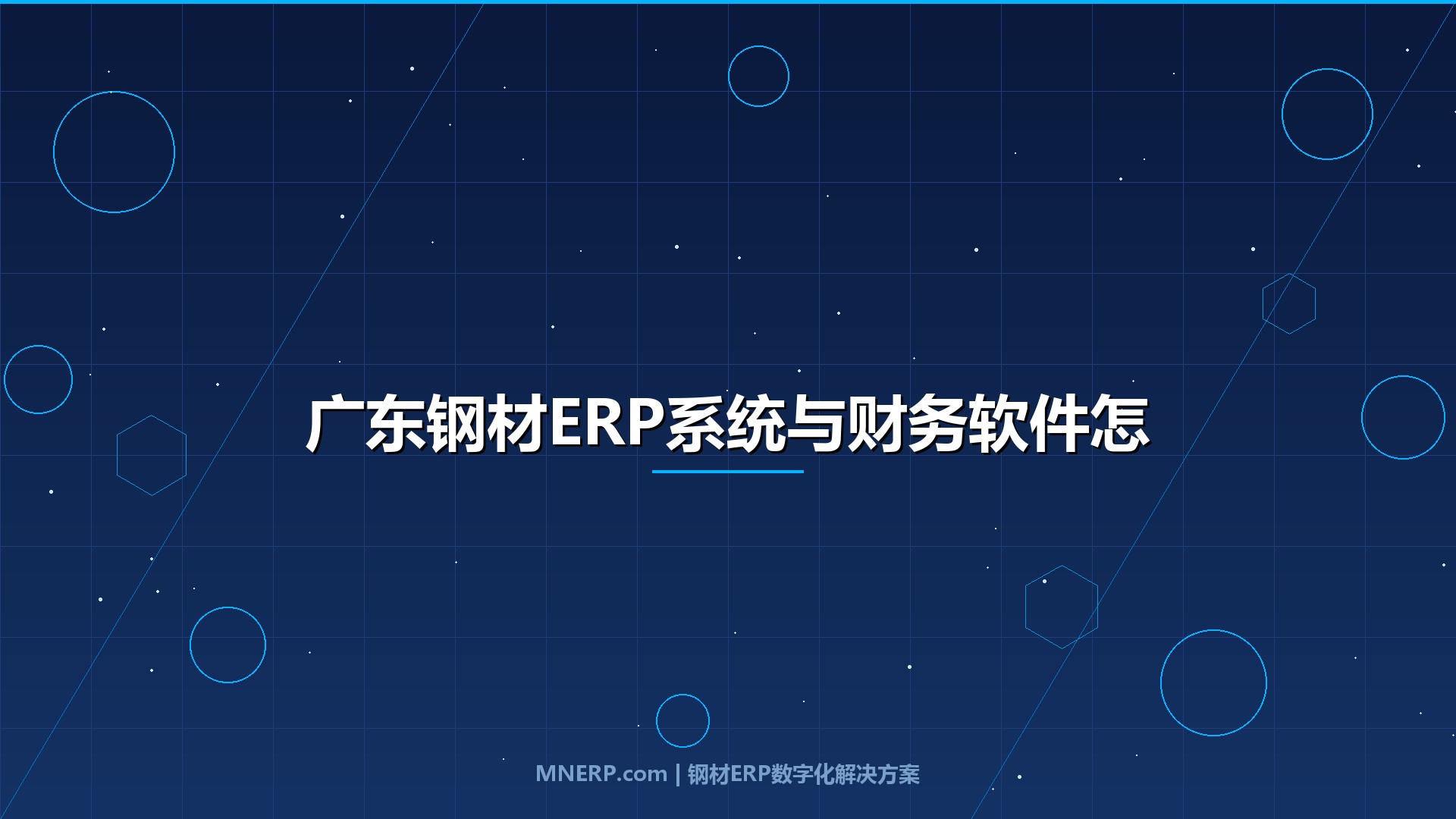 广东钢材ERP系统与财务软件怎

MNERP.com | 钢材ERP数字化解决方案